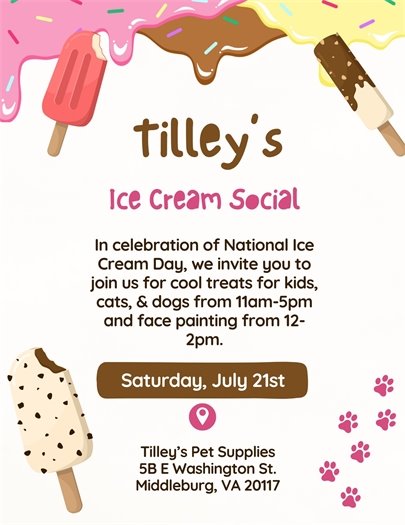 Tilley's

Ice Cream Social

In celebration of National Ice Cream Day, we invite you to join us for cool treats for kids, cats, & dogs from 11am-5pm and face painting from 12-2pm.

Saturday, July 21st

Tilley's Pet Supplies
5B E Washington St.
Middleburg, VA 20117